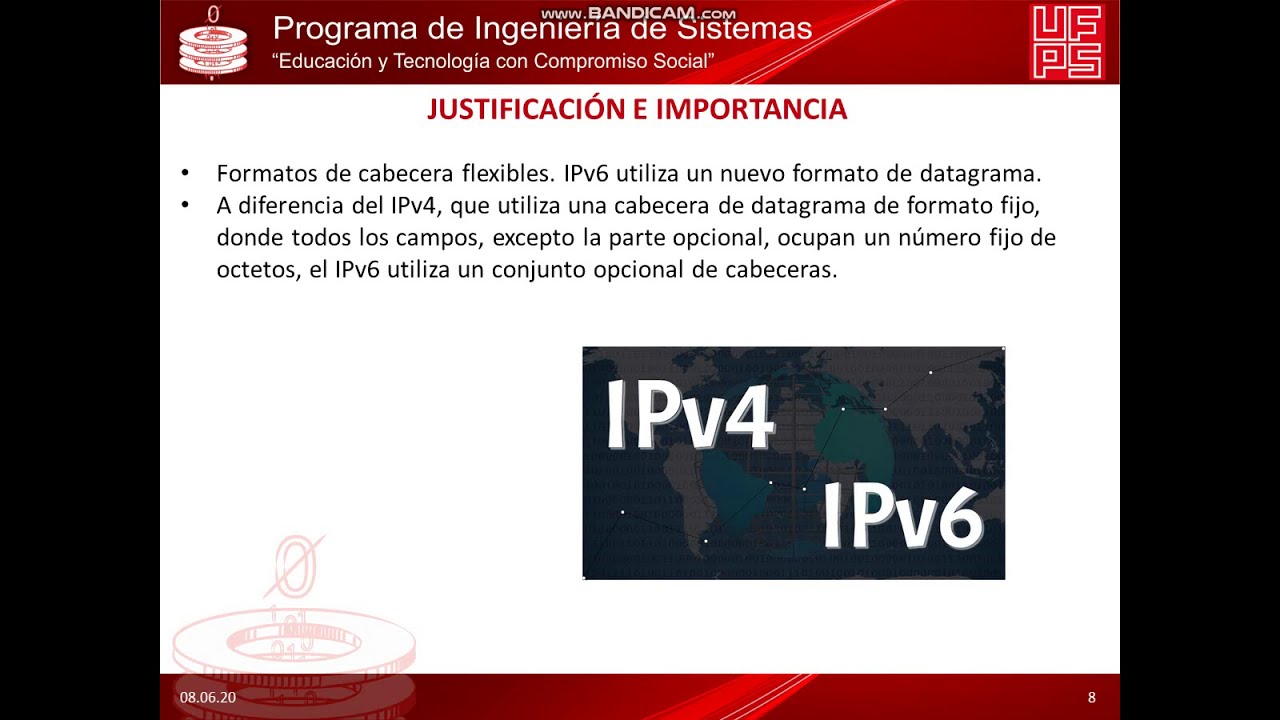 www.BANDICAM.com

Programa de Ingeniería de Sistemas
"Educación y Tecnología con Compromiso Social"

UFPS

JUSTIFICACIÓN E IMPORTANCIA

• Formatos de cabecera flexibles. IPv6 utiliza un nuevo formato de datagrama.
• A diferencia del IPv4, que utiliza una cabecera de datagrama de formato fijo, donde todos los campos, excepto la parte opcional, ocupan un número fijo de octetos, el IPv6 utiliza un conjunto opcional de cabeceras.

IPv4

IPv6

08.06.20

8